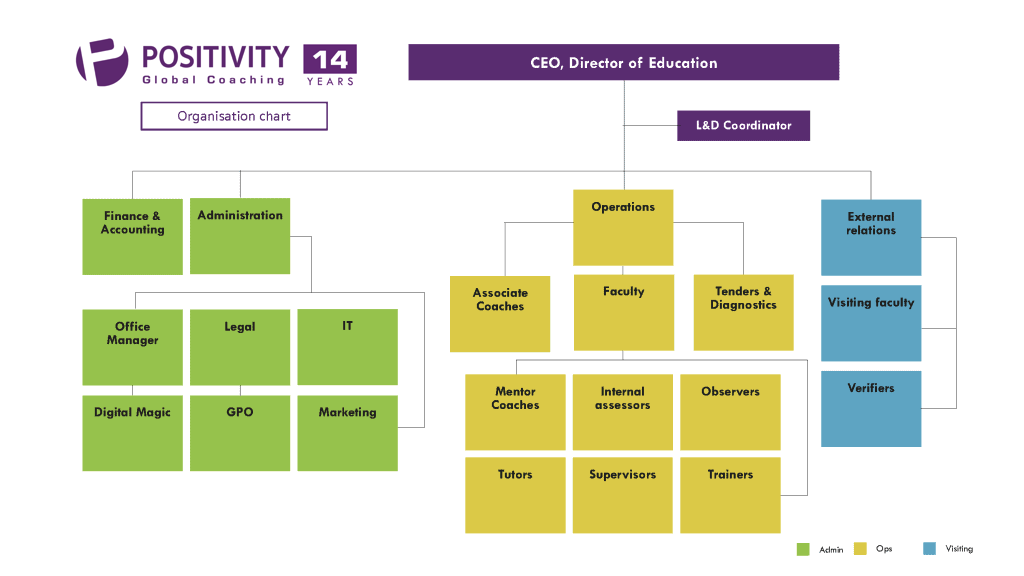 POSITIVITY
Global Coaching
14 YEARS

Organisation chart

CEO, Director of Education

L&D Coordinator

Finance & Accounting

Administration

Office Manager

Legal

IT

Digital Magic

GPO

Marketing

Operations

Associate Coaches

Faculty

Tenders & Diagnostics

Mentor Coaches

Internal assessors

Observers

Tutors

Supervisors

Trainers

External relations

Visiting faculty

Verifiers

Admin
Ops
Visiting